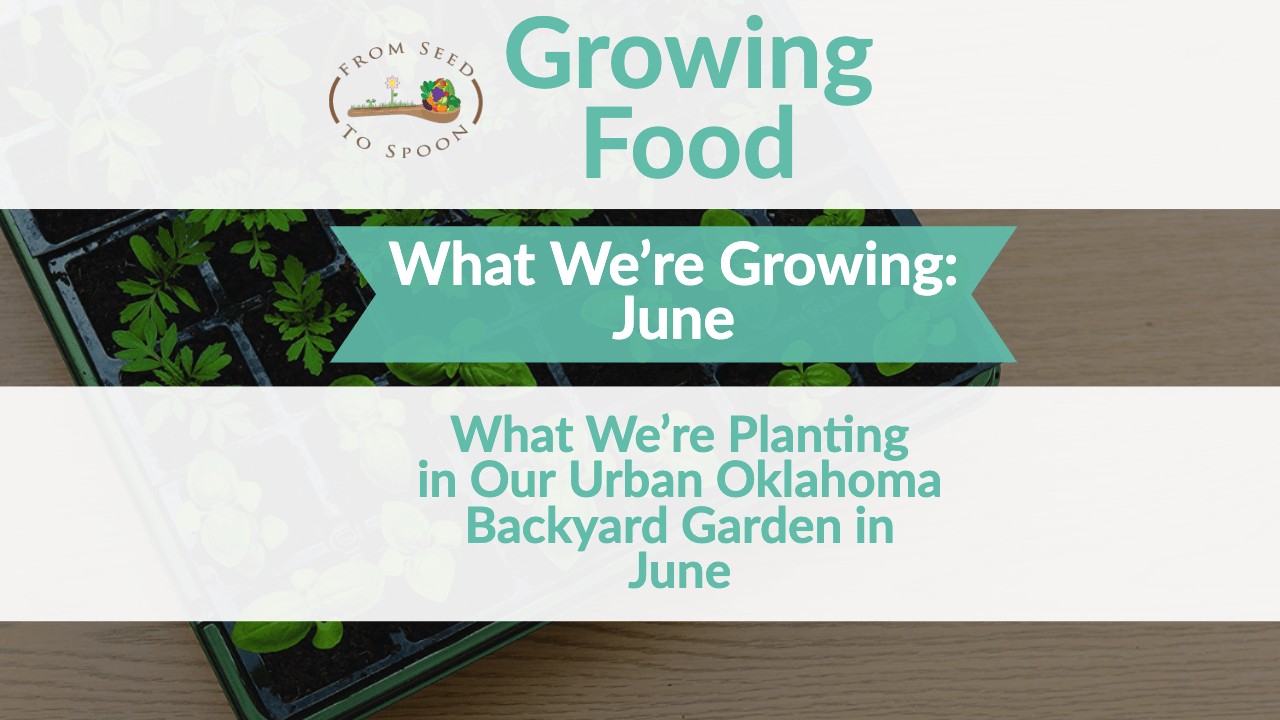 FROM SEED TO SPOON

Growing Food

What We're Growing: June

What We're Planting in Our Urban Oklahoma Backyard Garden in June